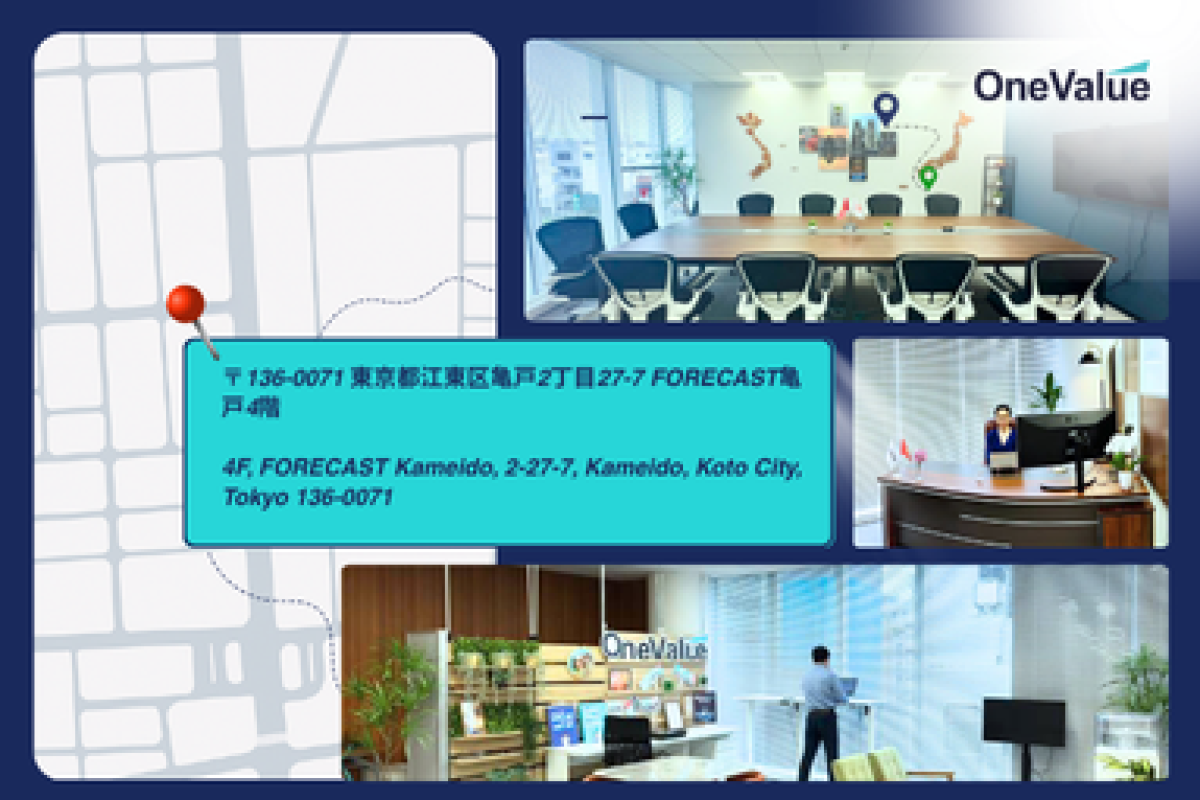 OneValue

〒136-0071 東京都江東区亀戸2丁目27-7 FORECAST亀戸 4階

4F, FORECAST Kameido, 2-27-7, Kameido, Koto City, Tokyo 136-0071

OneValue